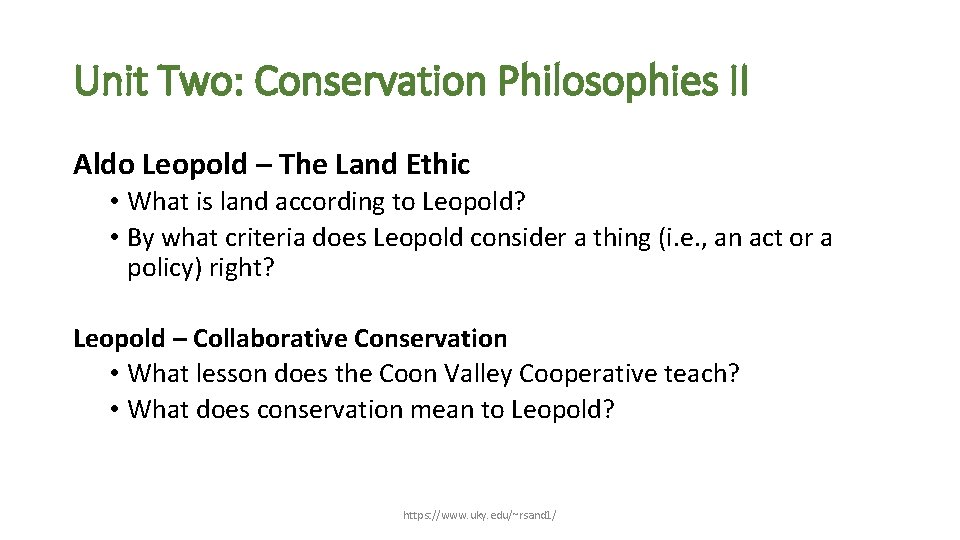 Unit Two: Conservation Philosophies II

Aldo Leopold – The Land Ethic

• What is land according to Leopold?
• By what criteria does Leopold consider a thing (i.e., an act or a policy) right?

Leopold – Collaborative Conservation

• What lesson does the Coon Valley Cooperative teach?
• What does conservation mean to Leopold?

https://www.uky.edu/~rsand1/